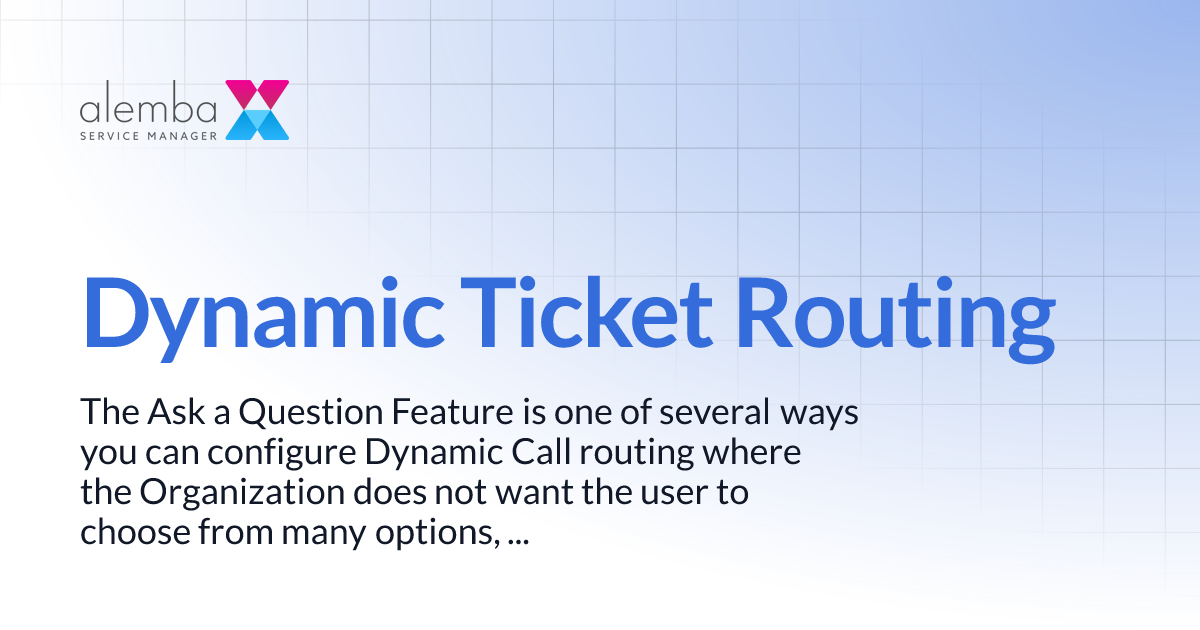 alemba
SERVICE MANAGER

Dynamic Ticket Routing

The Ask a Question Feature is one of several ways you can configure Dynamic Call routing where the Organization does not want the user to choose from many options, ...